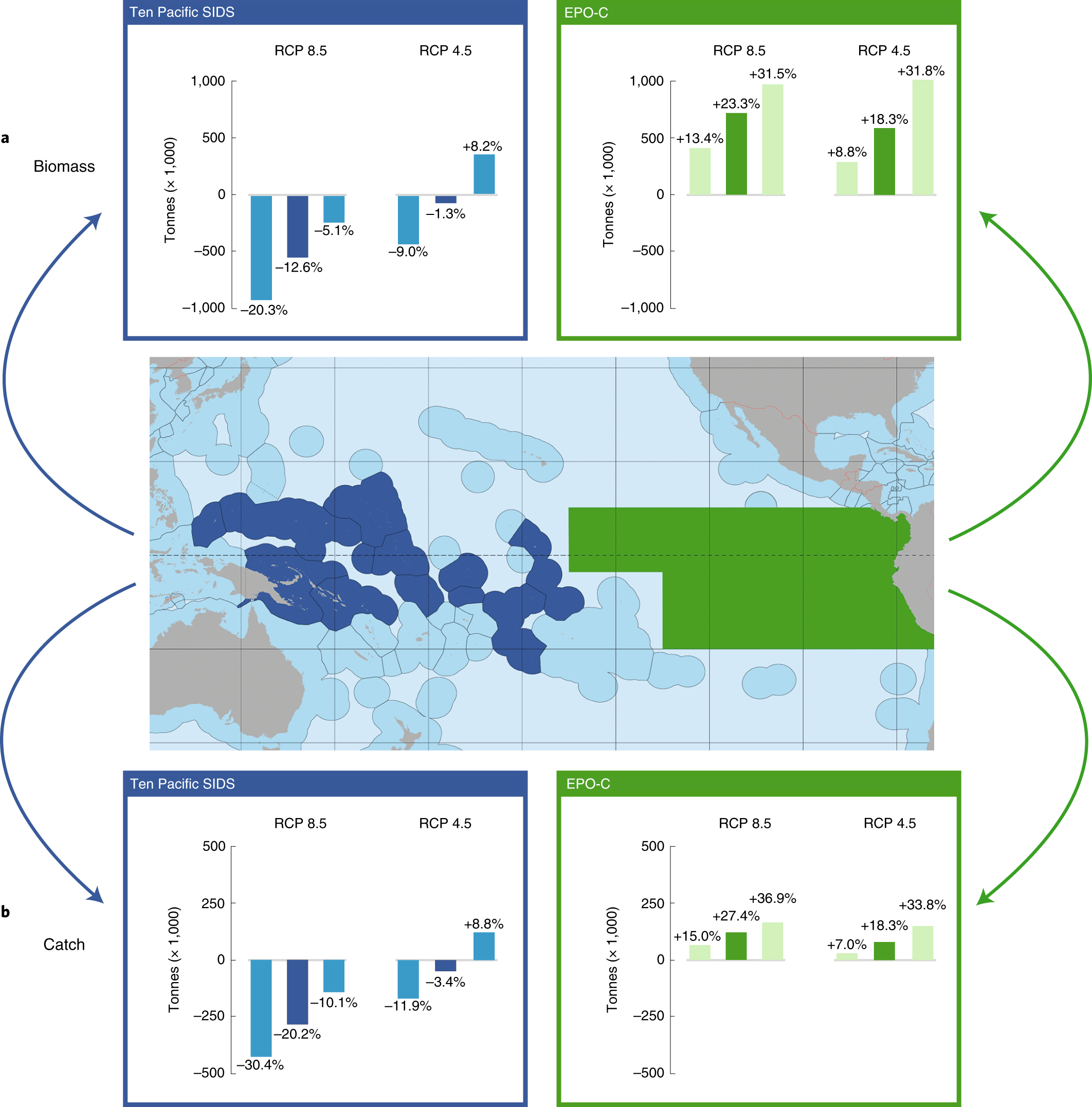 a

Biomass

Ten Pacific SIDS

RCP 8.5

RCP 4.5

Tonnes (× 1,000)

1,000

500

0

–500

–1,000

–20.3%

–12.6%

–5.1%

–9.0%

–1.3%

+8.2%

EPO-C

RCP 8.5

RCP 4.5

Tonnes (× 1,000)

1,000

500

0

–500

–1,000

+13.4%

+23.3%

+31.5%

+8.8%

+18.3%

+31.8%

b

Catch

Ten Pacific SIDS

RCP 8.5

RCP 4.5

Tonnes (× 1,000)

500

250

0

–250

–500

–30.4%

–20.2%

–10.1%

–11.9%

–3.4%

+8.8%

EPO-C

RCP 8.5

RCP 4.5

Tonnes (× 1,000)

500

250

0

–250

–500

+15.0%

+27.4%

+36.9%

+7.0%

+18.3%

+33.8%